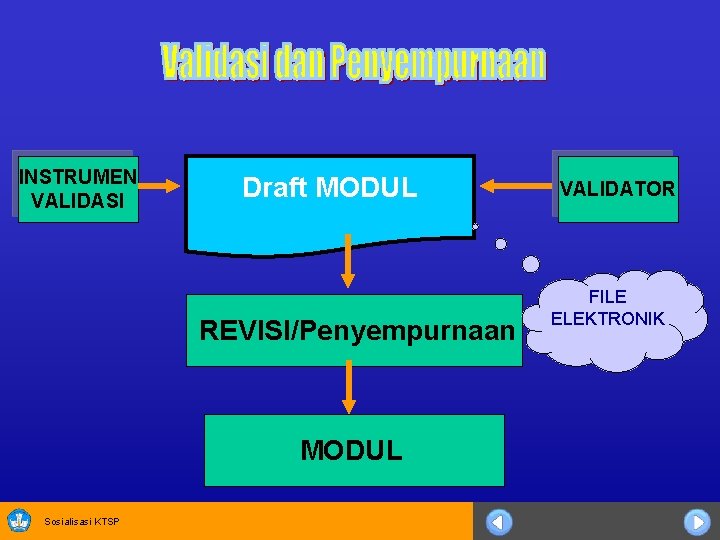 Validasi dan Penyempurnaan

INSTRUMEN VALIDASI

Draft MODUL

VALIDATOR

FILE ELEKTRONIK

REVISI/Penyempurnaan

MODUL

Sosialisasi KTSP